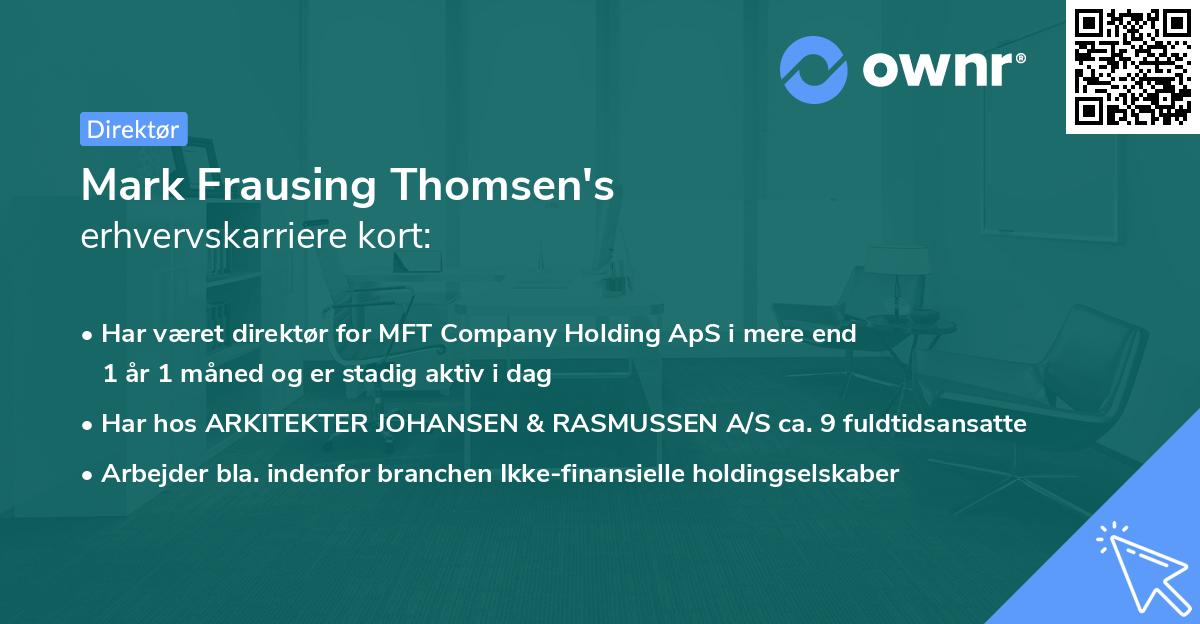 ownr®

Direktør

Mark Frausing Thomsen's erhvervskarriere kort:

• Har været direktør for MFT Company Holding ApS i mere end 1 år 1 måned og er stadig aktiv i dag
• Har hos ARKITEKTER JOHANSEN & RASMUSSEN A/S ca. 9 fuldtidsansatte
• Arbejder bla. indenfor branchen Ikke-finansielle holdingselskaber